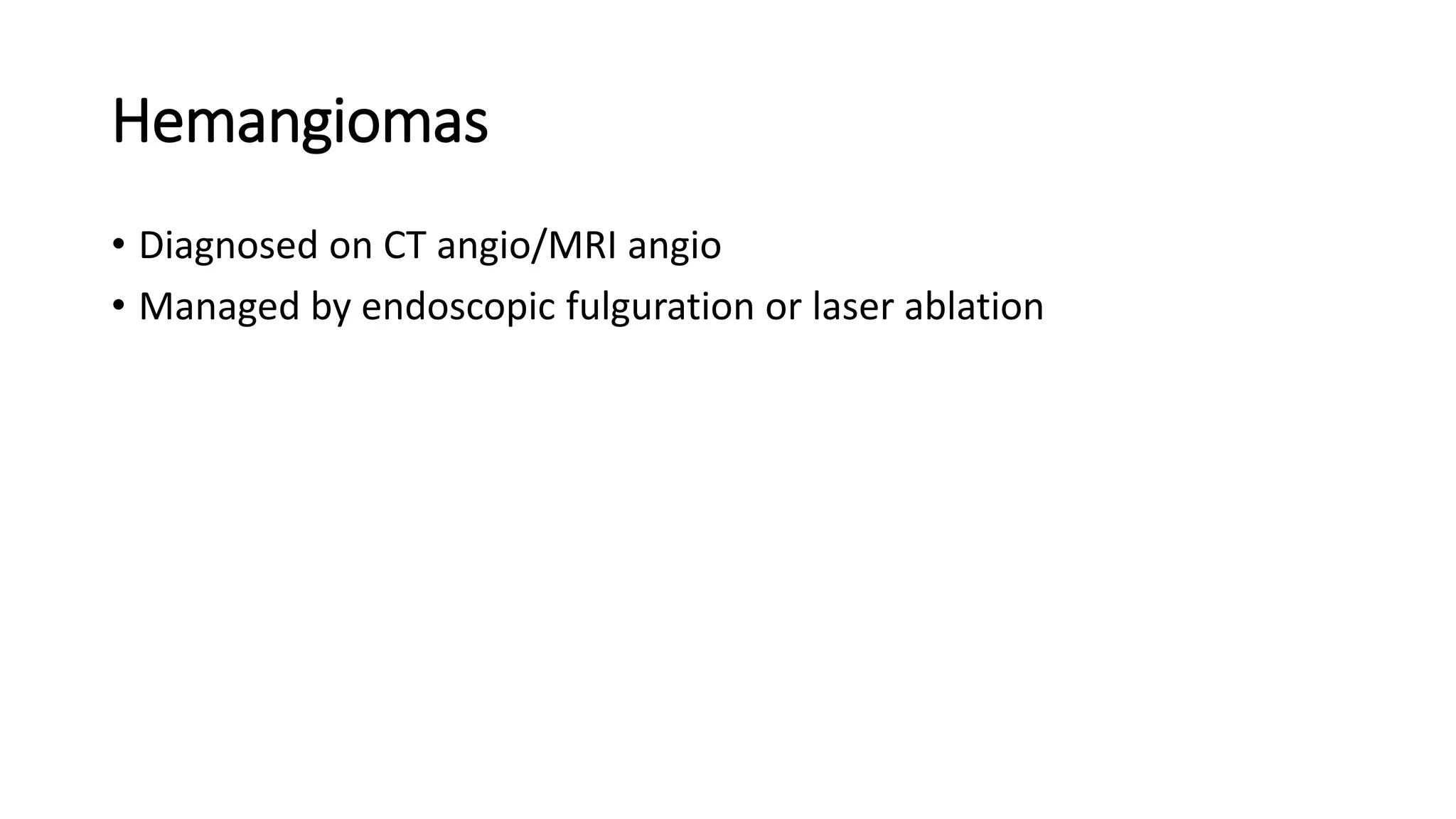 Hemangiomas

• Diagnosed on CT angio/MRI angio
• Managed by endoscopic fulguration or laser ablation